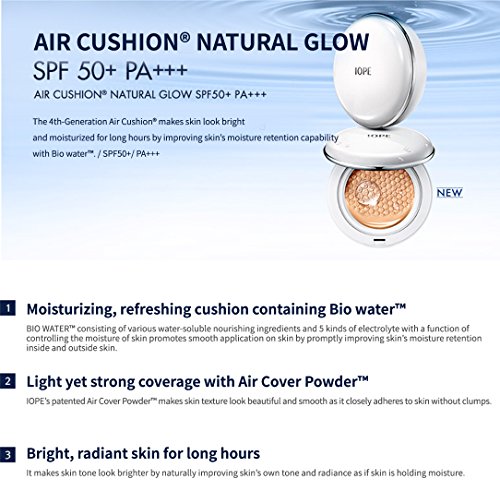 AIR CUSHION® NATURAL GLOW
SPF 50+ PA+++

AIR CUSHION® NATURAL GLOW SPF50+ PA+++

The 4th-Generation Air Cushion® makes skin look bright and moisturized for long hours by improving skin's moisture retention capability with Bio water™. / SPF50+/ PA+++

IOPE

IOPE

NEW

1 Moisturizing, refreshing cushion containing Bio water™

BIO WATER™ consisting of various water-soluble nourishing ingredients and 5 kinds of electrolyte with a function of controlling the moisture of skin promotes smooth application on skin by promptly improving skin's moisture retention inside and outside skin.

2 Light yet strong coverage with Air Cover Powder™

IOPE's patented Air Cover Powder™ makes skin texture look beautiful and smooth as it closely adheres to skin without clumps.

3 Bright, radiant skin for long hours

It makes skin tone look brighter by naturally improving skin's own tone and radiance as if skin is holding moisture.